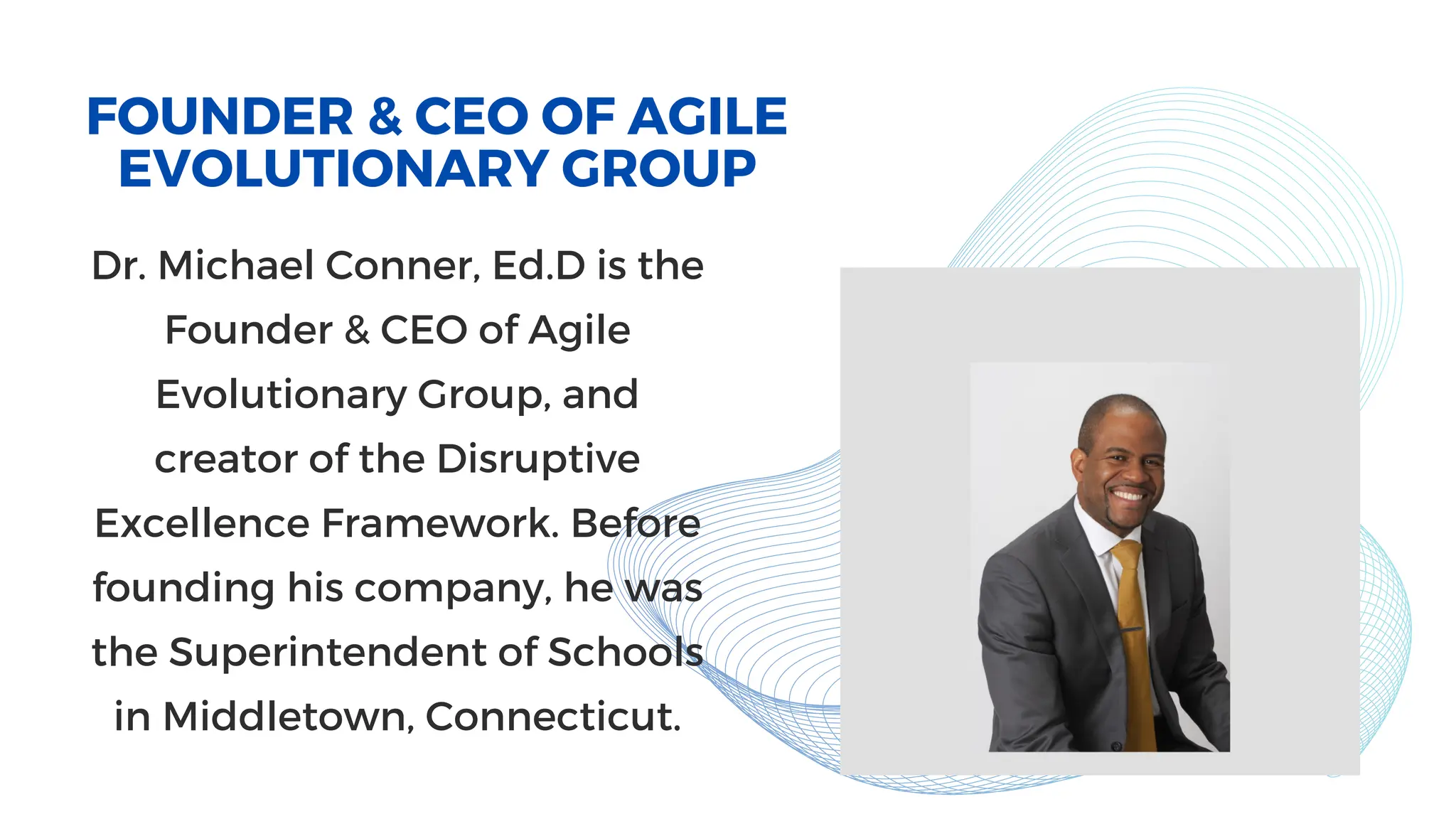 FOUNDER & CEO OF AGILE EVOLUTIONARY GROUP

Dr. Michael Conner, Ed.D is the Founder & CEO of Agile Evolutionary Group, and creator of the Disruptive Excellence Framework. Before founding his company, he was the Superintendent of Schools in Middletown, Connecticut.